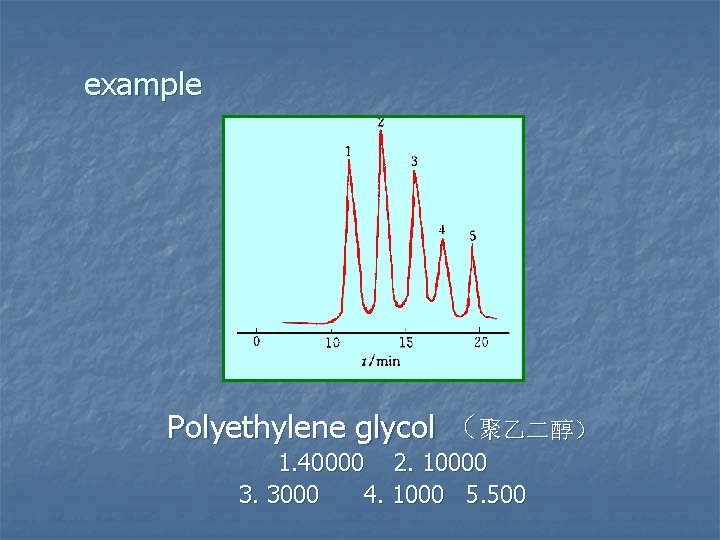 example

1
2
3
4
5
0
10
15
20
$t$/min

Polyethylene glycol （聚乙二醇）
1.40000 2. 10000
3. 3000 4. 1000 5.500